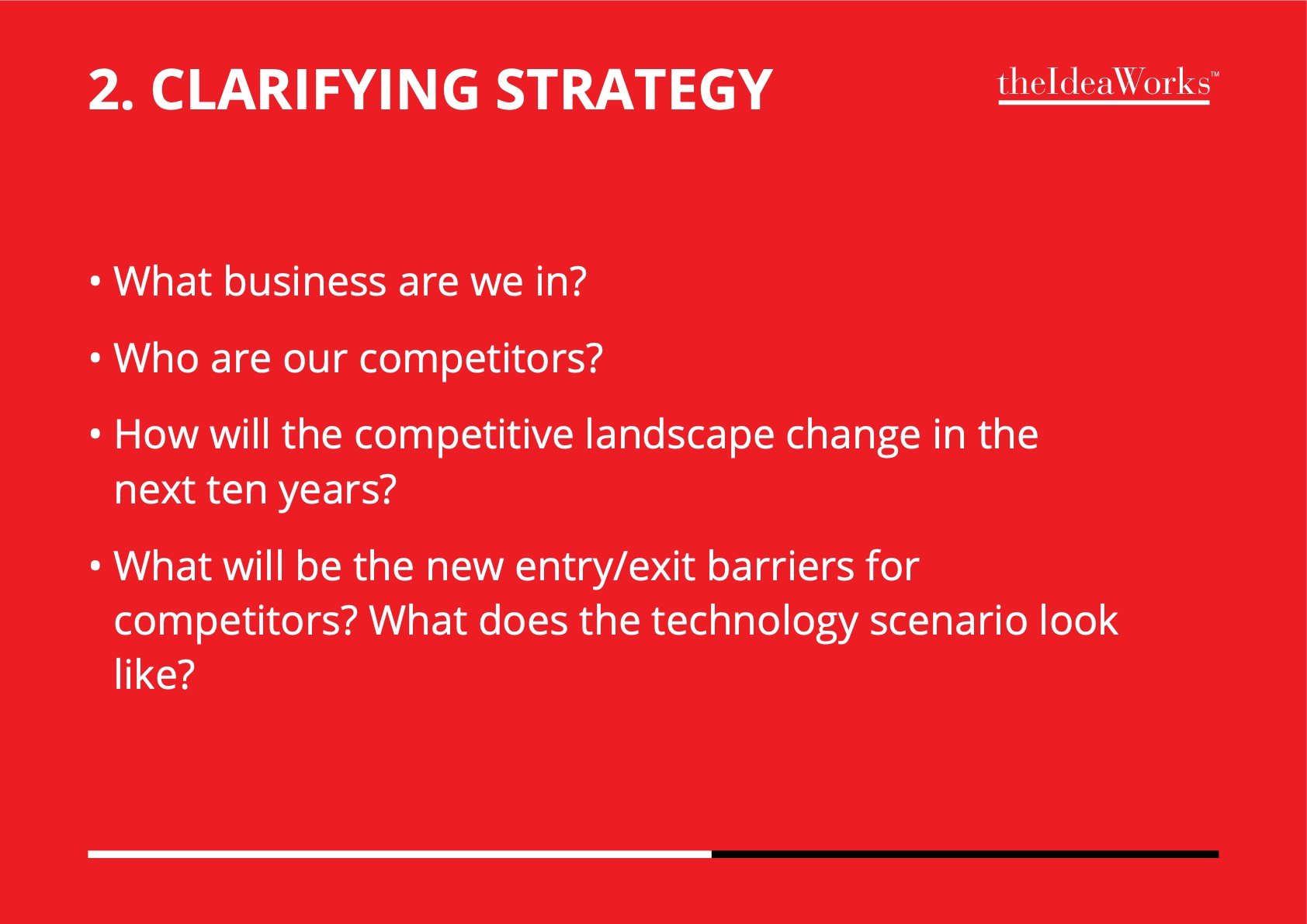 2. CLARIFYING STRATEGY

theIdeaWorks™

• What business are we in?

• Who are our competitors?

• How will the competitive landscape change in the next ten years?

• What will be the new entry/exit barriers for competitors? What does the technology scenario look like?